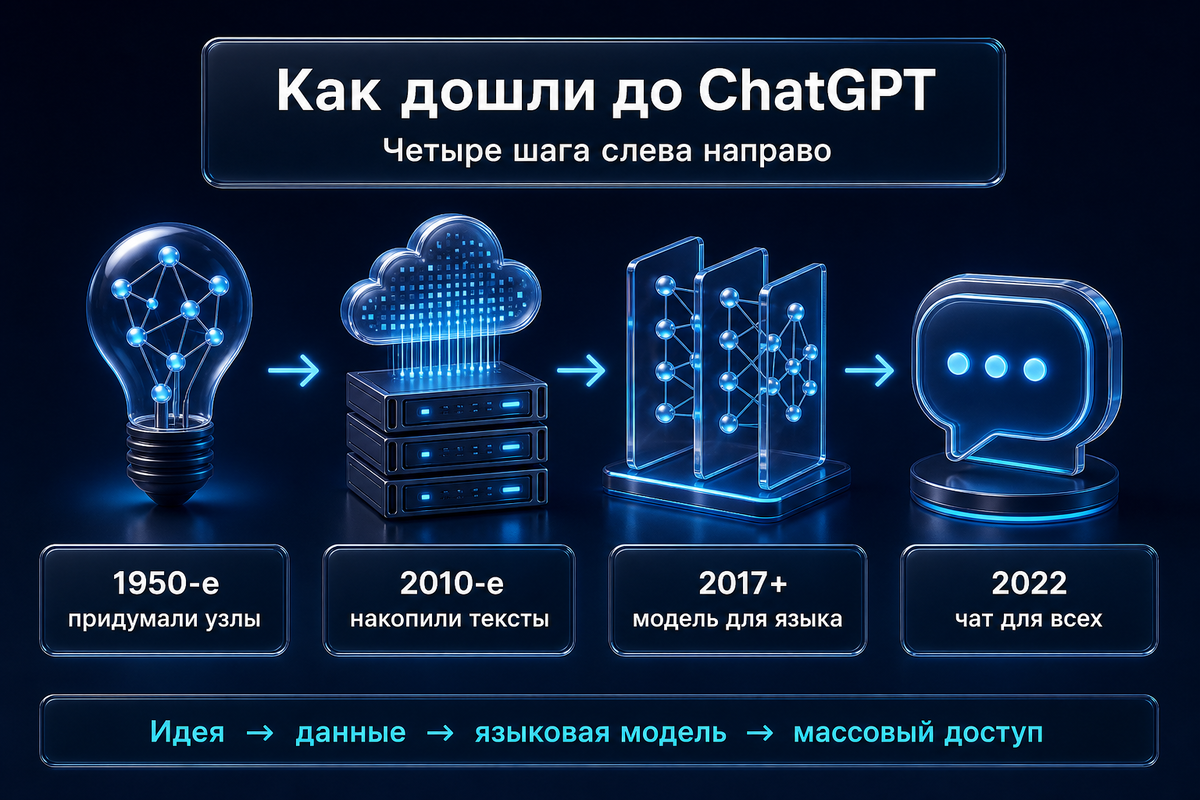 Как дошли до ChatGPT
Четыре шага слева направо

1950-е
придумали узлы

2010-е
накопили тексты

2017+
модель для языка

2022
чат для всех

Идея → данные → языковая модель → массовый доступ